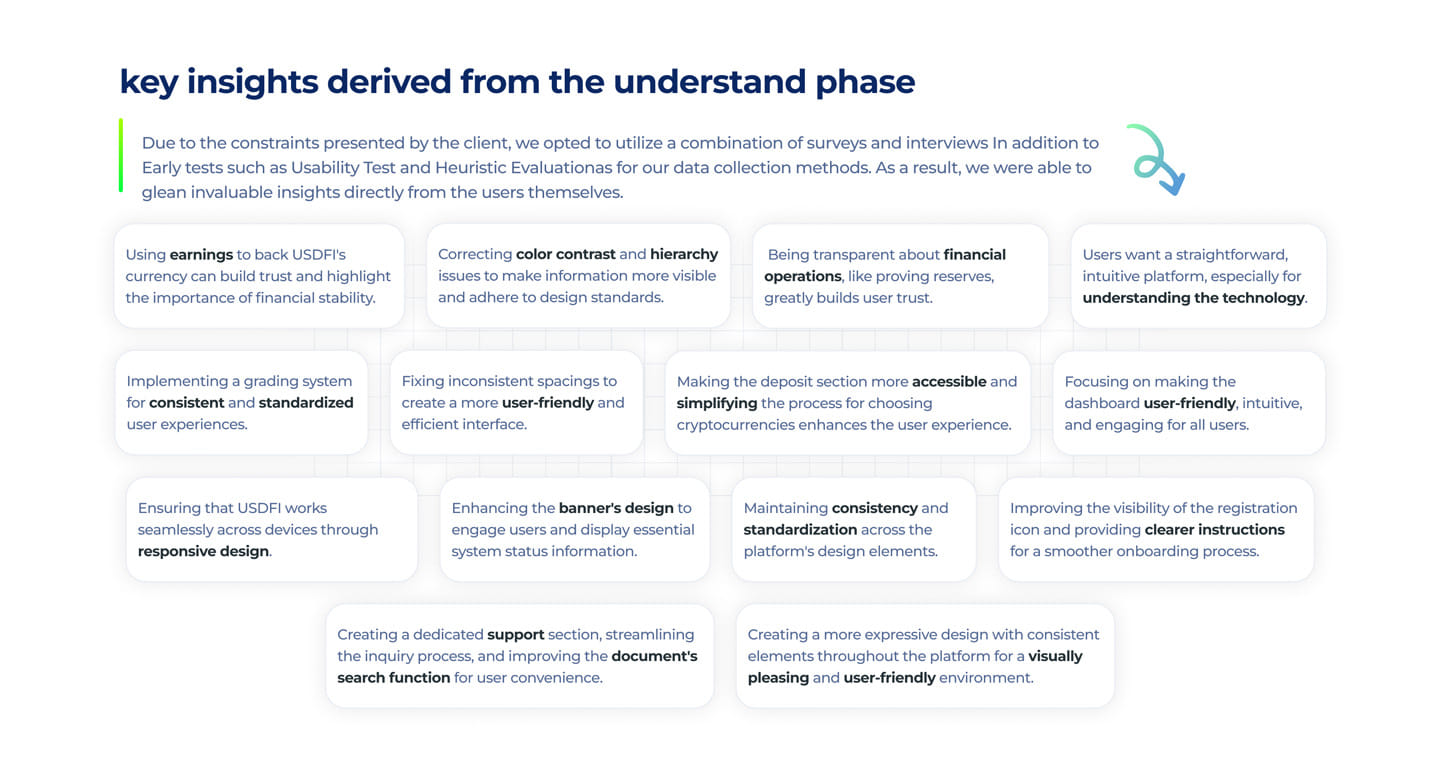 key insights derived from the understand phase

Due to the constraints presented by the client, we opted to utilize a combination of surveys and interviews In addition to Early tests such as Usability Test and Heuristic Evaluationas for our data collection methods. As a result, we were able to glean invaluable insights directly from the users themselves.

Using earnings to back USDFI's currency can build trust and highlight the importance of financial stability.

Correcting color contrast and hierarchy issues to make information more visible and adhere to design standards.

Being transparent about financial operations, like proving reserves, greatly builds user trust.

Users want a straightforward, intuitive platform, especially for understanding the technology.

Implementing a grading system for consistent and standardized user experiences.

Fixing inconsistent spacings to create a more user-friendly and efficient interface.

Making the deposit section more accessible and simplifying the process for choosing cryptocurrencies enhances the user experience.

Focusing on making the dashboard user-friendly, intuitive, and engaging for all users.

Ensuring that USDFI works seamlessly across devices through responsive design.

Enhancing the banner's design to engage users and display essential system status information.

Maintaining consistency and standardization across the platform's design elements.

Improving the visibility of the registration icon and providing clearer instructions for a smoother onboarding process.

Creating a dedicated support section, streamlining the inquiry process, and improving the document's search function for user convenience.

Creating a more expressive design with consistent elements throughout the platform for a visually pleasing and user-friendly environment.